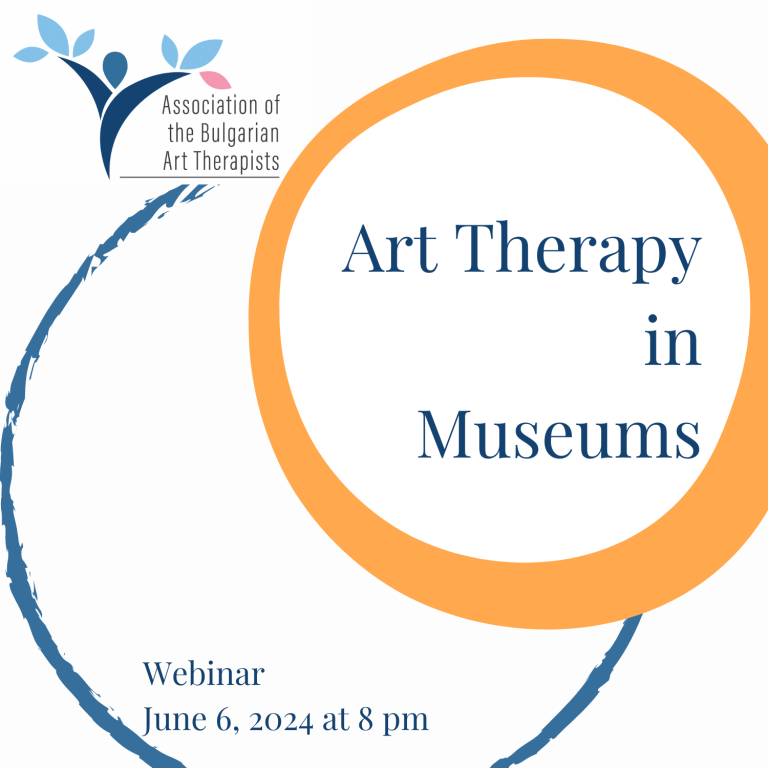 Association of the Bulgarian Art Therapists

Art Therapy in Museums

Webinar
June 6, 2024 at 8 pm